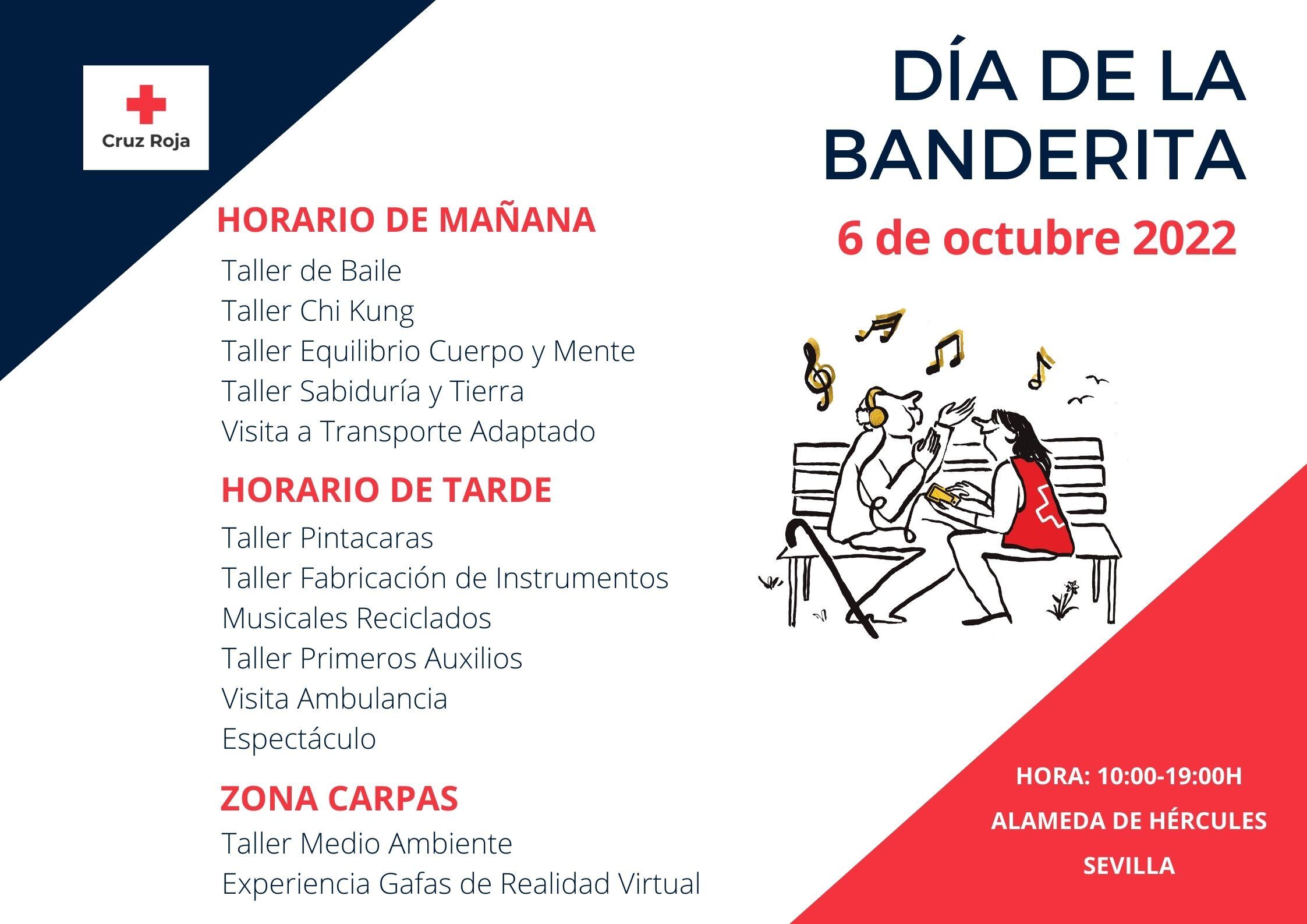 Cruz Roja

DÍA DE LA BANDERITA

6 de octubre 2022

HORARIO DE MAÑANA

Taller de Baile
Taller Chi Kung
Taller Equilibrio Cuerpo y Mente
Taller Sabiduría y Tierra
Visita a Transporte Adaptado

HORARIO DE TARDE

Taller Pintacaras
Taller Fabricación de Instrumentos Musicales Reciclados
Taller Primeros Auxilios
Visita Ambulancia
Espectáculo

ZONA CARPAS

Taller Medio Ambiente
Experiencia Gafas de Realidad Virtual

HORA: 10:00-19:00H
ALAMEDA DE HÉRCULES
SEVILLA